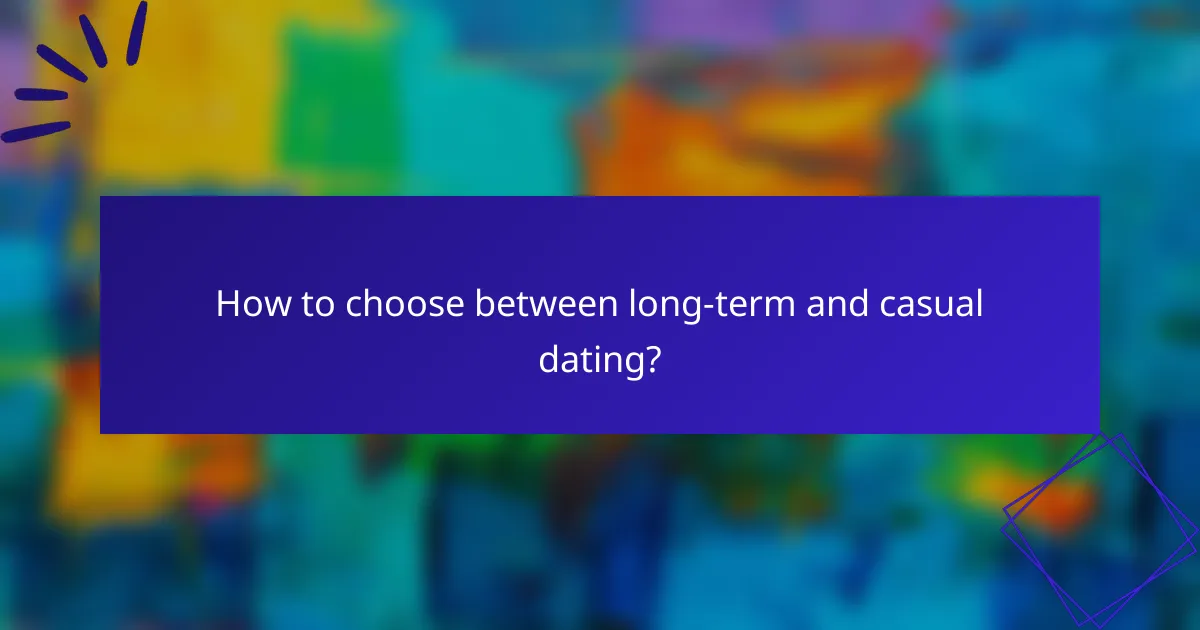 How to choose between long-term and casual dating?